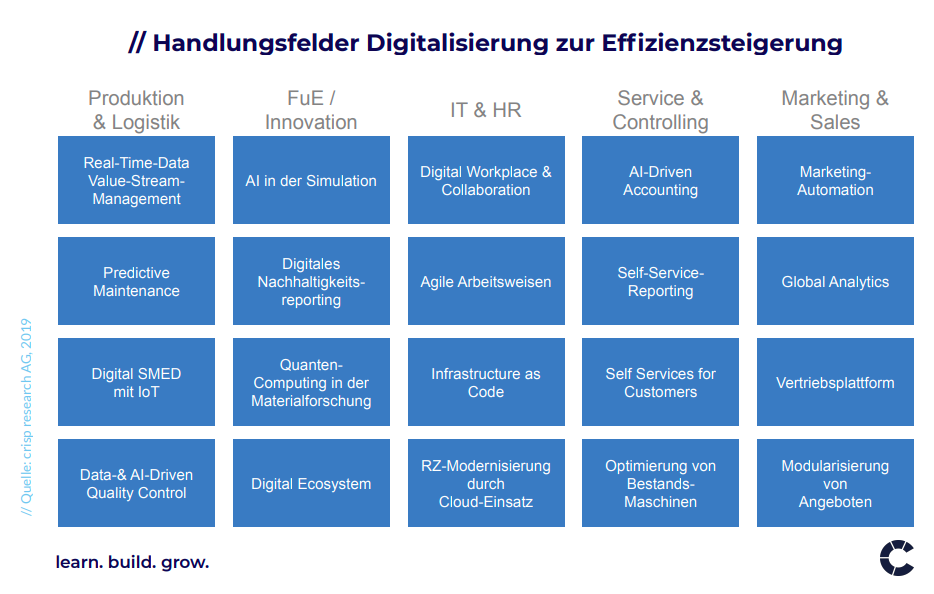 // Handlungsfelder Digitalisierung zur Effizienzsteigerung

| Produktion & Logistik | FuE / Innovation | IT & HR | Service & Controlling | Marketing & Sales |
|---|---|---|---|---|
| Real-Time-Data Value-Stream-Management | AI in der Simulation | Digital Workplace & Collaboration | AI-Driven Accounting | Marketing-Automation |
| Predictive Maintenance | Digitales Nachhaltigkeits-reporting | Agile Arbeitsweisen | Self-Service-Reporting | Global Analytics |
| Digital SMED mit IoT | Quanten-Computing in der Materialforschung | Infrastructure as Code | Self Services for Customers | Vertriebsplattform |
| Data-& AI-Driven Quality Control | Digital Ecosystem | RZ-Modernisierung durch Cloud-Einsatz | Optimierung von Bestands-Maschinen | Modularisierung von Angeboten |

// Quelle: crisp research AG, 2019

learn. build. grow.